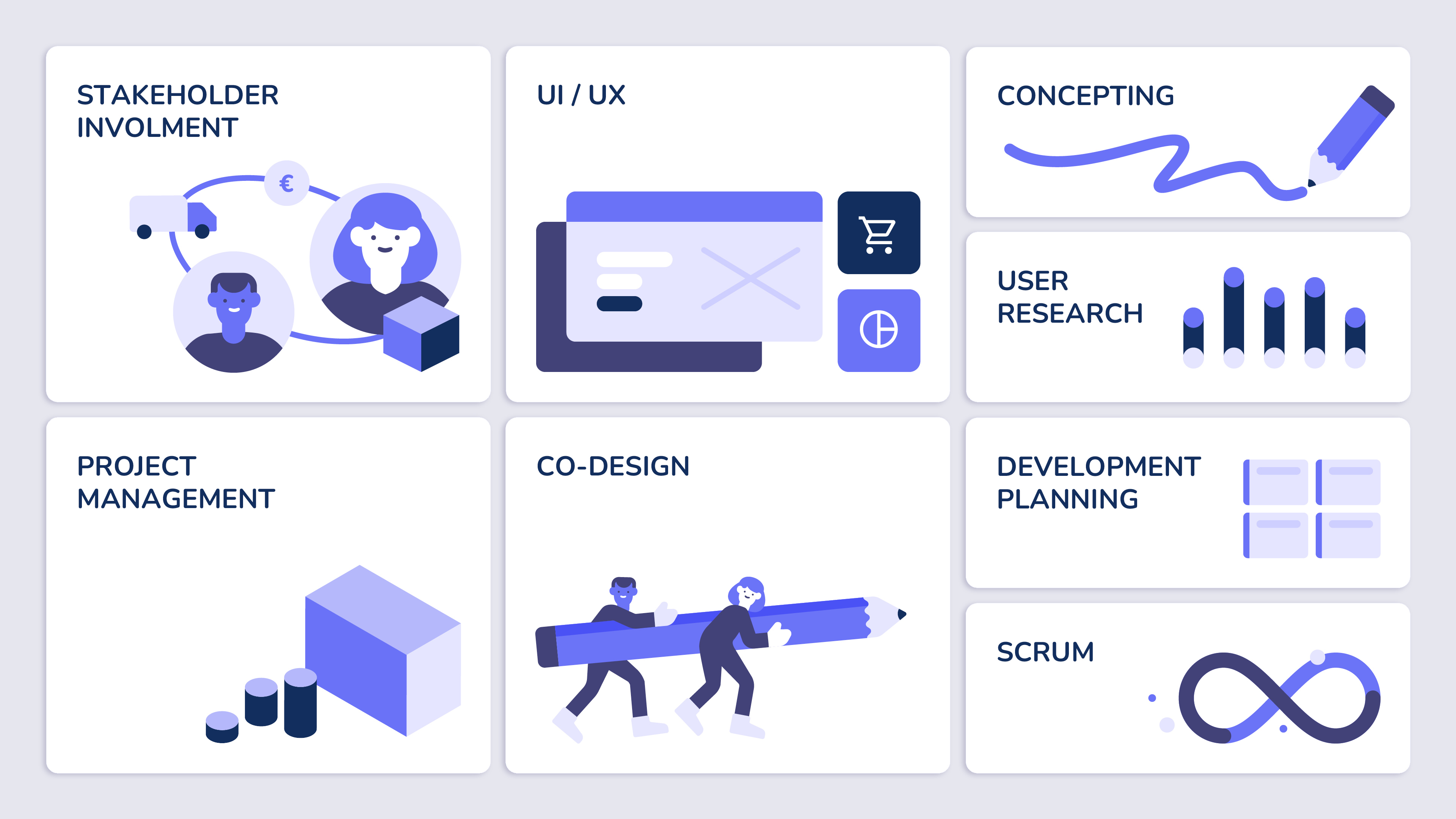 STAKEHOLDER INVOLMENT

€

UI / UX

CONCEPTING

USER RESEARCH

PROJECT MANAGEMENT

CO-DESIGN

DEVELOPMENT PLANNING

SCRUM